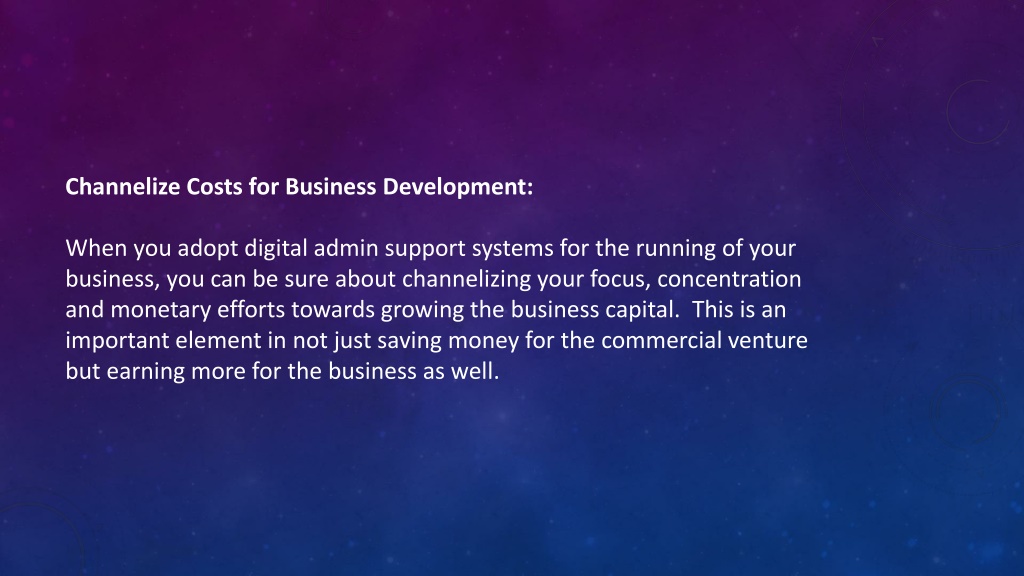 Channelize Costs for Business Development:

When you adopt digital admin support systems for the running of your business, you can be sure about channelizing your focus, concentration and monetary efforts towards growing the business capital. This is an important element in not just saving money for the commercial venture but earning more for the business as well.